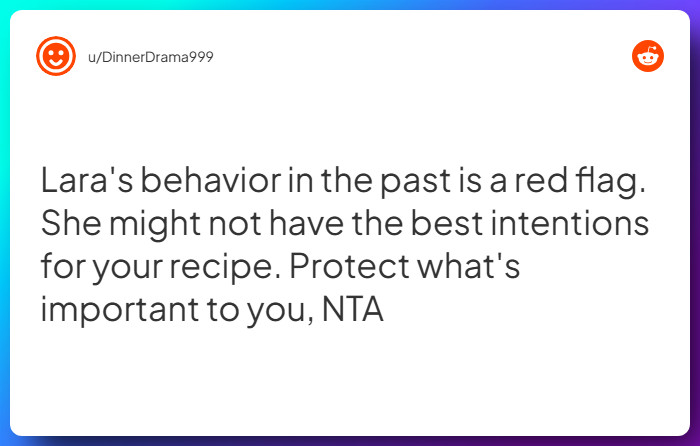 u/DinnerDrama999

Lara's behavior in the past is a red flag. She might not have the best intentions for your recipe. Protect what's important to you, NTA